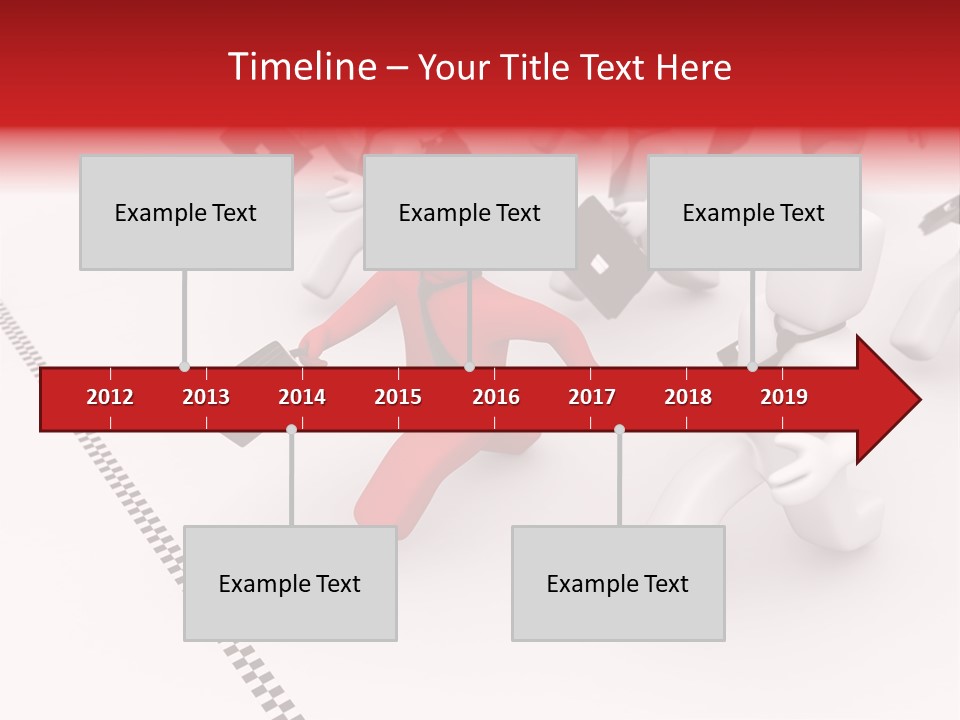 Timeline – Your Title Text Here

Example Text

Example Text

Example Text

2012 2013 2014 2015 2016 2017 2018 2019

Example Text

Example Text